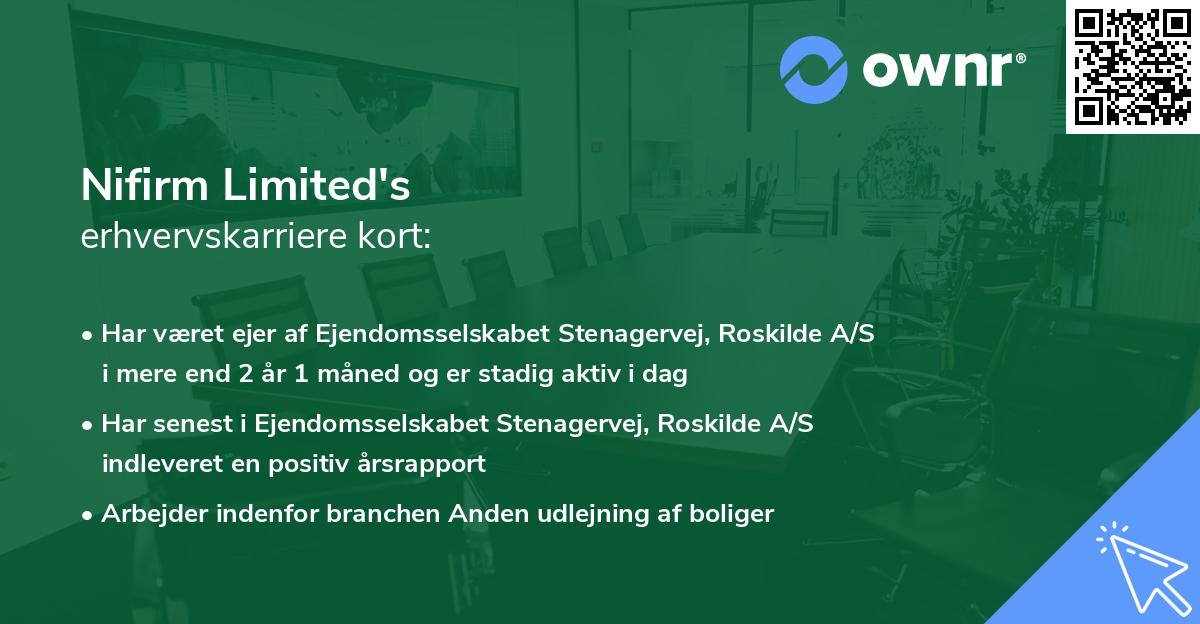 ownr®

Nifirm Limited's
erhvervskarriere kort:

• Har været ejer af Ejendomsselskabet Stenagervej, Roskilde A/S i mere end 2 år 1 måned og er stadig aktiv i dag

• Har senest i Ejendomsselskabet Stenagervej, Roskilde A/S indleveret en positiv årsrapport

• Arbejder indenfor branchen Anden udlejning af boliger